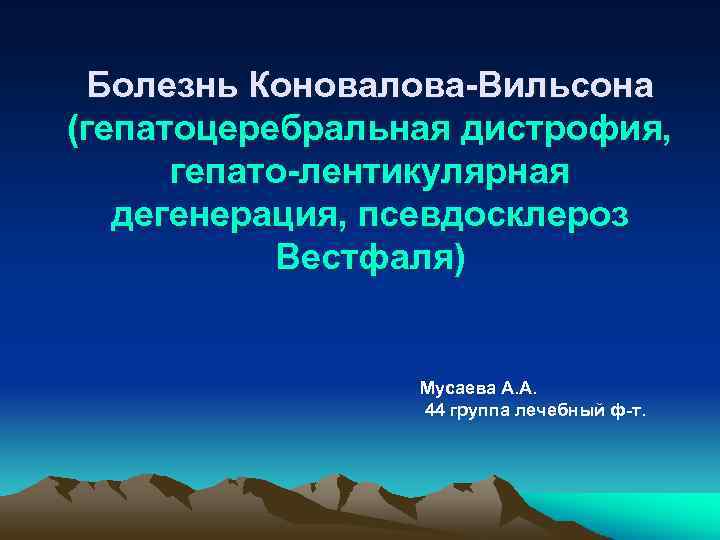 Болезнь Коновалова-Вильсона (гепатоцеребральная дистрофия, гепато-лентикулярная дегенерация, псевдосклероз Вестфаля)

Мусаева А.А.
44 группа лечебный ф-т.